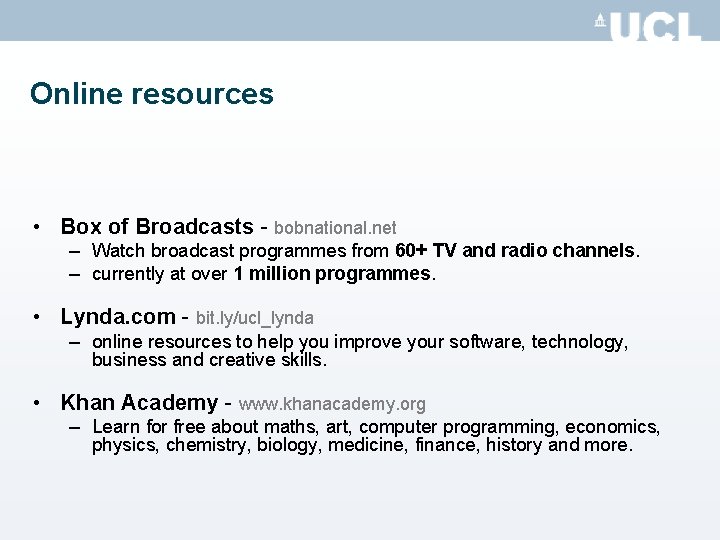 UCL

Online resources

• Box of Broadcasts - bobnational.net
– Watch broadcast programmes from 60+ TV and radio channels.
– currently at over 1 million programmes.

• Lynda.com - bit.ly/ucl_lynda
– online resources to help you improve your software, technology, business and creative skills.

• Khan Academy - www.khanacademy.org
– Learn for free about maths, art, computer programming, economics, physics, chemistry, biology, medicine, finance, history and more.